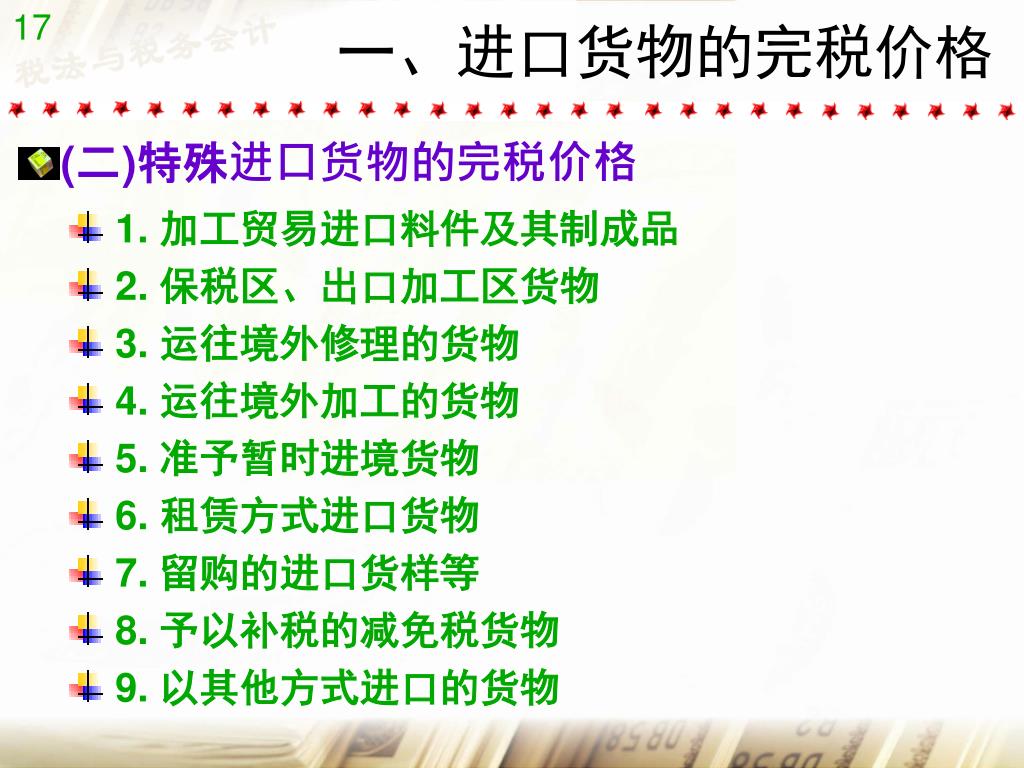 17
税法与税务会计

一、进口货物的完税价格

(二)特殊进口货物的完税价格

1. 加工贸易进口料件及其制成品
2. 保税区、出口加工区货物
3. 运往境外修理的货物
4. 运往境外加工的货物
5. 准予暂时进境货物
6. 租赁方式进口货物
7. 留购的进口货样等
8. 予以补税的减免税货物
9. 以其他方式进口的货物